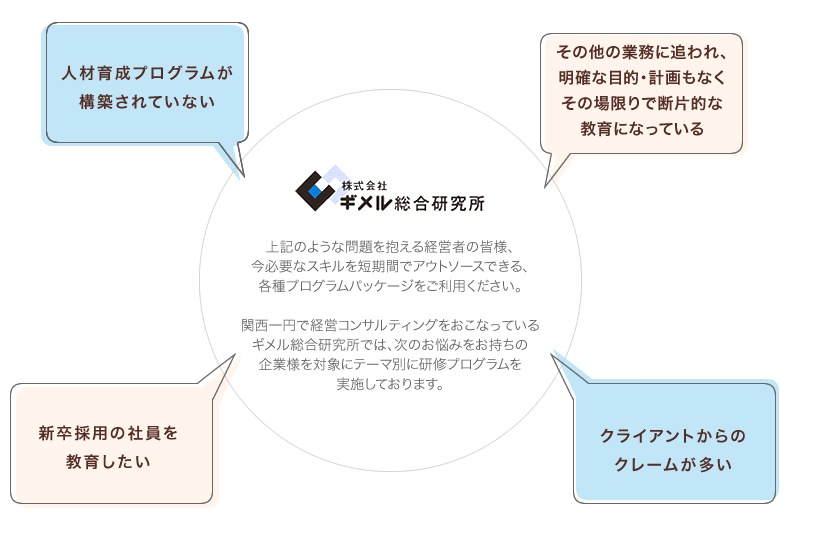 人材育成プログラムが構築されていない

その他の業務に追われ、明確な目的・計画もなくその場限りで断片的な教育になっている

株式会社
ギメル総合研究所

上記のような問題を抱える経営者の皆様、今必要なスキルを短期間でアウトソースできる、各種プログラムパッケージをご利用ください。

関西一円で経営コンサルティングをおこなっているギメル総合研究所では、次のお悩みをお持ちの企業様を対象にテーマ別に研修プログラムを実施しております。

新卒採用の社員を教育したい

クライアントからのクレームが多い